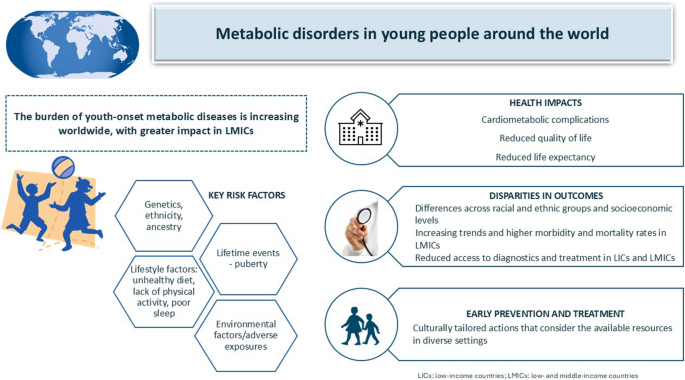 Metabolic disorders in young people around the world

The burden of youth-onset metabolic diseases is increasing worldwide, with greater impact in LMICs

KEY RISK FACTORS

Genetics, ethnicity, ancestry

Lifetime events - puberty

Lifestyle factors: unhealthy diet, lack of physical activity, poor sleep

Environmental factors/adverse exposures

HEALTH IMPACTS
Cardiometabolic complications
Reduced quality of life
Reduced life expectancy

DISPARITIES IN OUTCOMES
Differences across racial and ethnic groups and socioeconomic levels
Increasing trends and higher morbidity and mortality rates in LMICs
Reduced access to diagnostics and treatment in LICs and LMICs

EARLY PREVENTION AND TREATMENT
Culturally tailored actions that consider the available resources in diverse settings

LICs: low-income countries; LMICs: low- and middle-income countries